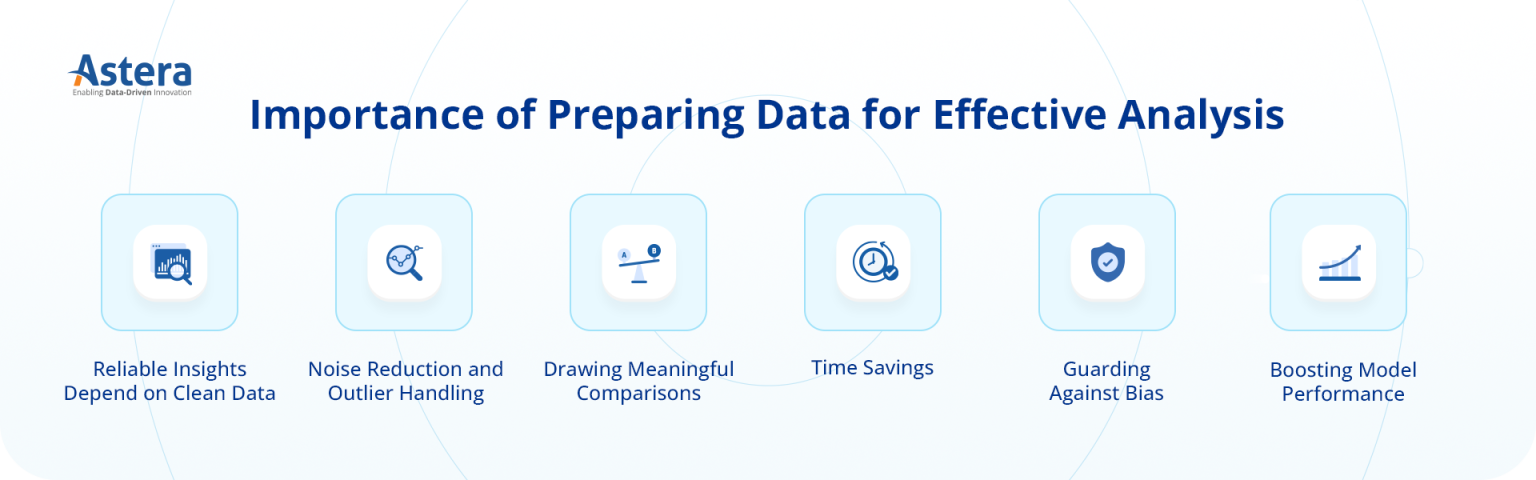 Astera
Enabling Data-Driven Innovation

Importance of Preparing Data for Effective Analysis

A B

Reliable Insights Depend on Clean Data

Noise Reduction and Outlier Handling

Drawing Meaningful Comparisons

Time Savings

Guarding Against Bias

Boosting Model Performance